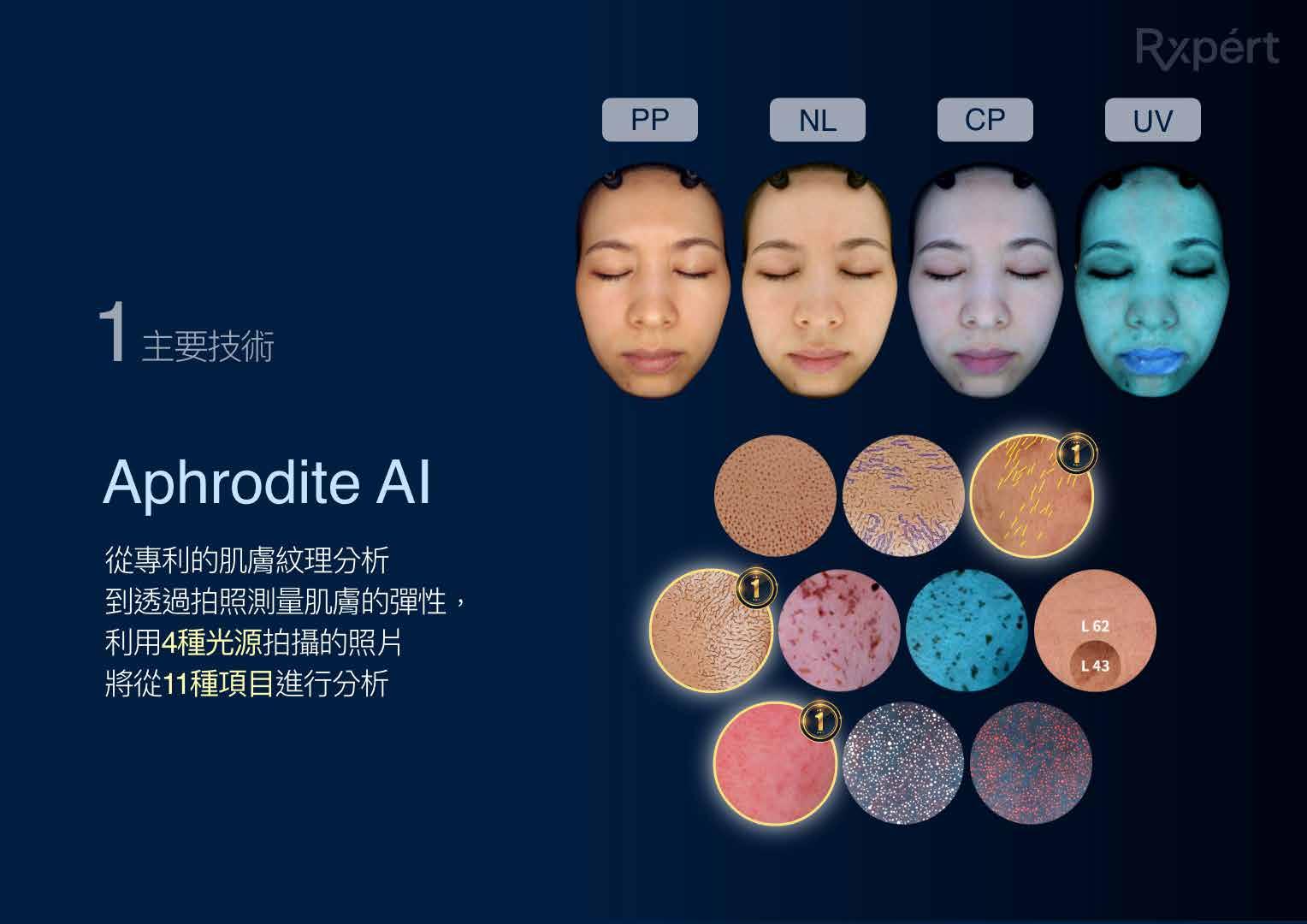 Rxpért

PP NL CP UV

1 主要技術

Aphrodite AI

從專利的肌膚紋理分析
到透過拍照測量肌膚的彈性，
利用4種光源拍攝的照片
將從11種項目進行分析

1

1

L 62

L 43

1